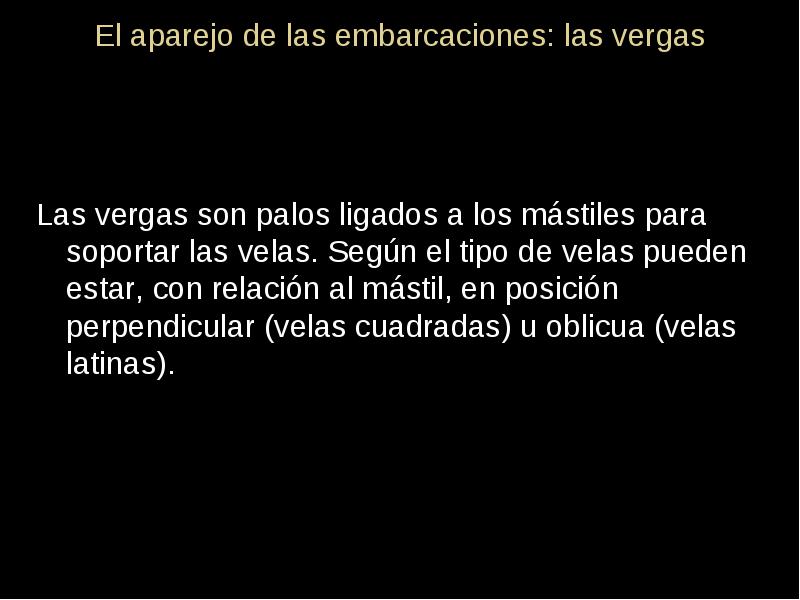 El aparejo de las embarcaciones: las vergas

Las vergas son palos ligados a los mástiles para soportar las velas. Según el tipo de velas pueden estar, con relación al mástil, en posición perpendicular (velas cuadradas) u oblicua (velas latinas).